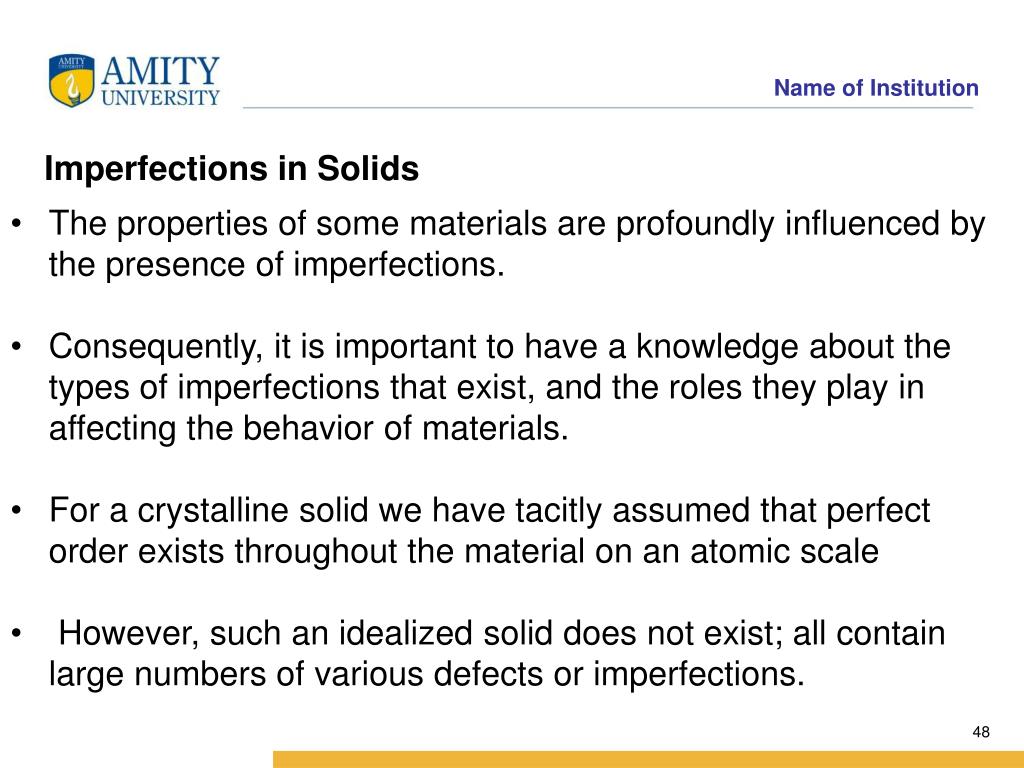 AMITY
UNIVERSITY

Name of Institution

Imperfections in Solids

• The properties of some materials are profoundly influenced by the presence of imperfections.

• Consequently, it is important to have a knowledge about the types of imperfections that exist, and the roles they play in affecting the behavior of materials.

• For a crystalline solid we have tacitly assumed that perfect order exists throughout the material on an atomic scale

• However, such an idealized solid does not exist; all contain large numbers of various defects or imperfections.

48